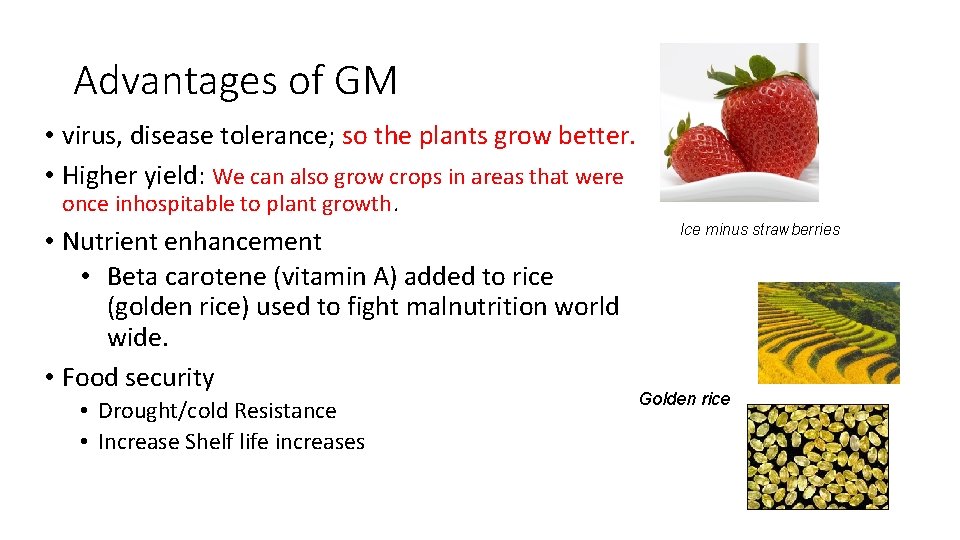 Advantages of GM

• virus, disease tolerance; so the plants grow better.
• Higher yield: We can also grow crops in areas that were once inhospitable to plant growth.
• Nutrient enhancement
  • Beta carotene (vitamin A) added to rice (golden rice) used to fight malnutrition world wide.
• Food security
  • Drought/cold Resistance
  • Increase Shelf life increases

Ice minus strawberries

Golden rice